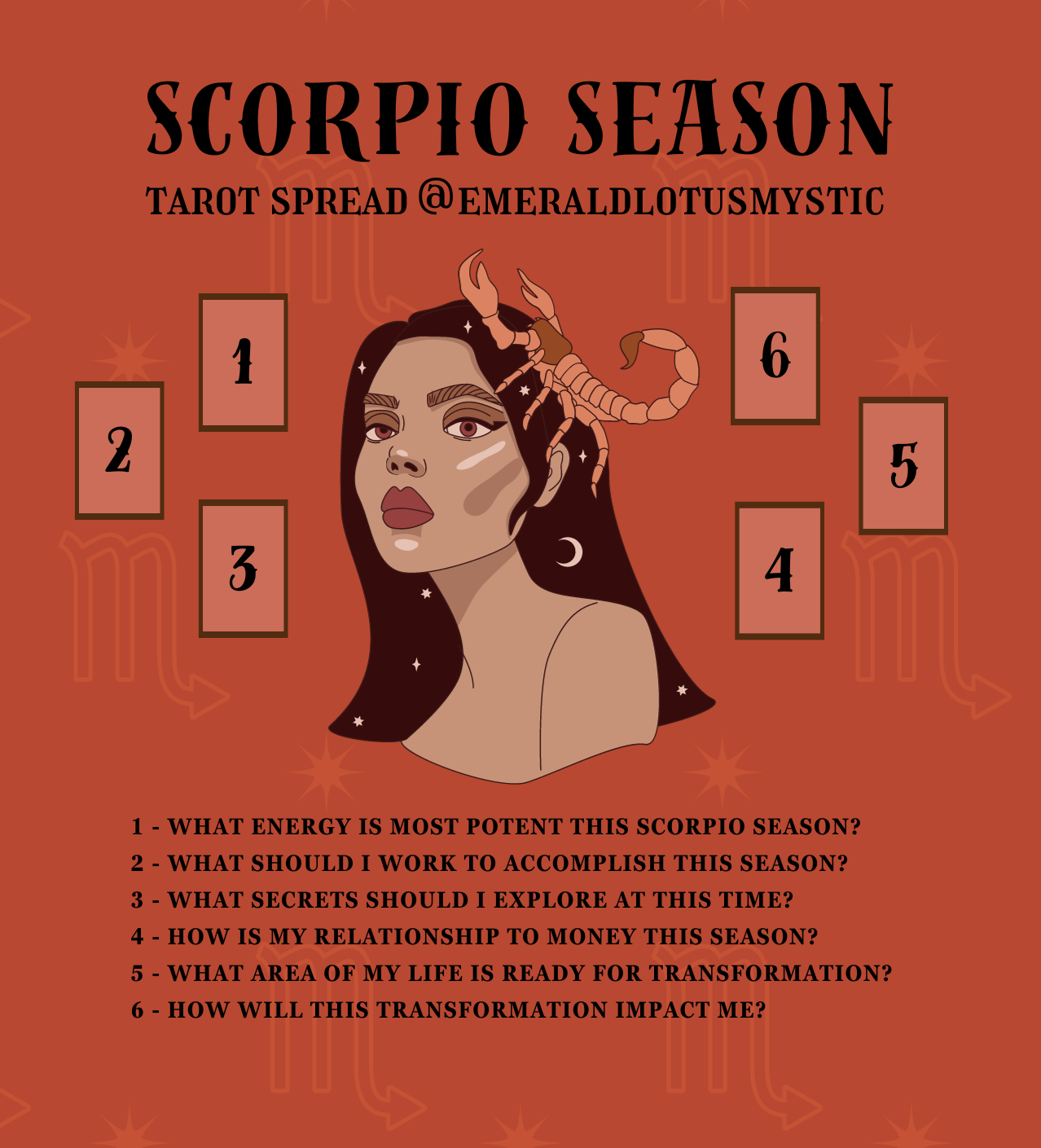 SCORPIO SEASON
TAROT SPREAD @EMERALDLOTUSMYSTIC

1
2
3
6
5
4

1 - WHAT ENERGY IS MOST POTENT THIS SCORPIO SEASON?
2 - WHAT SHOULD I WORK TO ACCOMPLISH THIS SEASON?
3 - WHAT SECRETS SHOULD I EXPLORE AT THIS TIME?
4 - HOW IS MY RELATIONSHIP TO MONEY THIS SEASON?
5 - WHAT AREA OF MY LIFE IS READY FOR TRANSFORMATION?
6 - HOW WILL THIS TRANSFORMATION IMPACT ME?